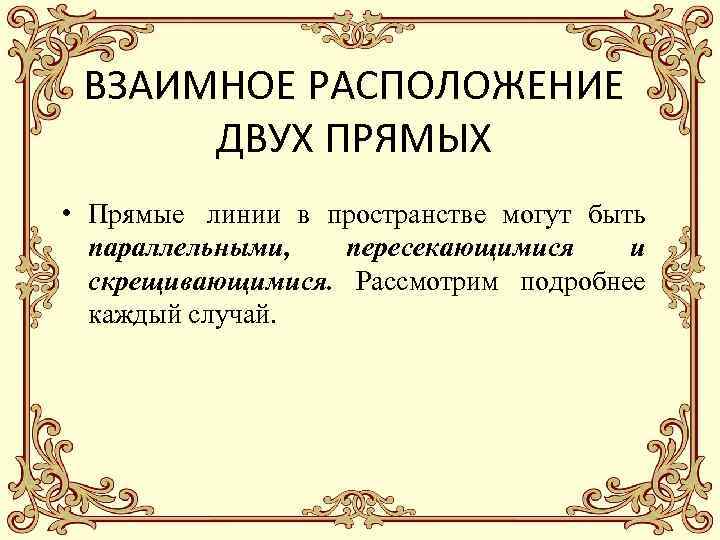 ВЗАИМНОЕ РАСПОЛОЖЕНИЕ ДВУХ ПРЯМЫХ

• Прямые линии в пространстве могут быть параллельными, пересекающимися и скрещивающимися. Рассмотрим подробнее каждый случай.